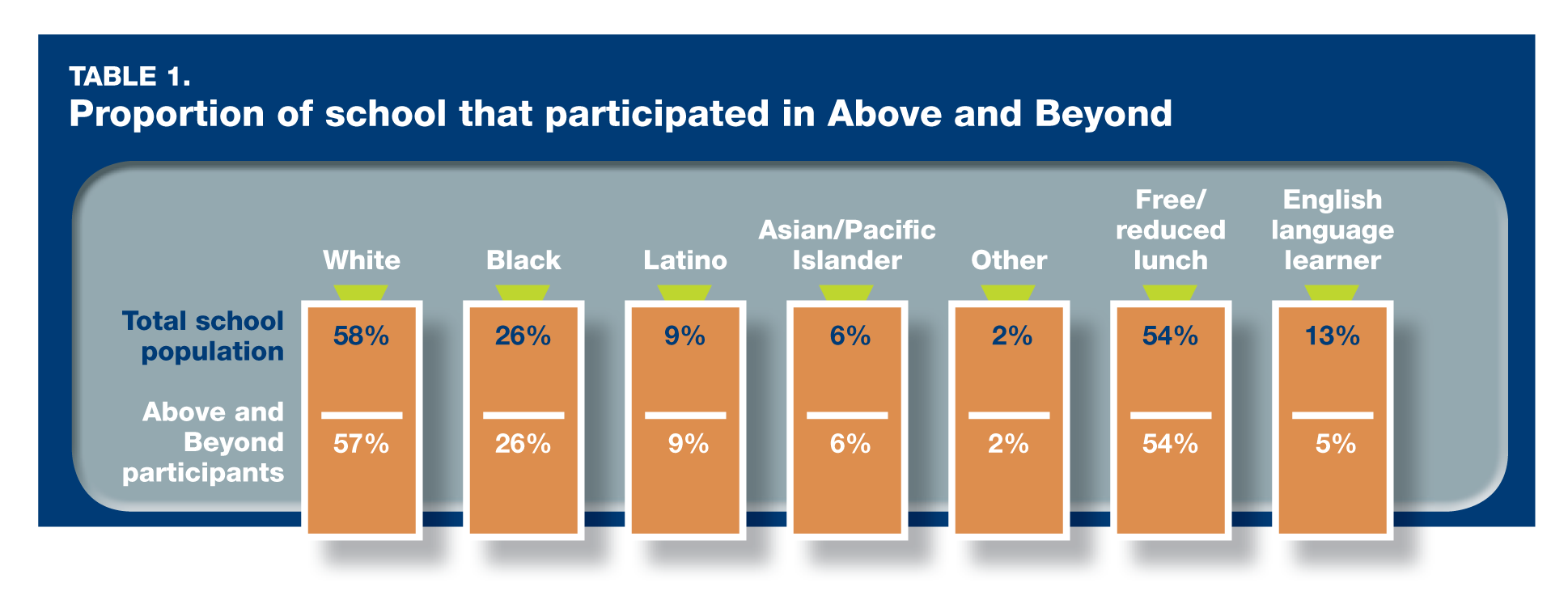 TABLE 1.
Proportion of school that participated in Above and Beyond

| | White | Black | Latino | Asian/Pacific Islander | Other | Free/ reduced lunch | English language learner |
|---|---|---|---|---|---|---|---|
| Total school population | 58% | 26% | 9% | 6% | 2% | 54% | 13% |
| Above and Beyond participants | 57% | 26% | 9% | 6% | 2% | 54% | 5% |